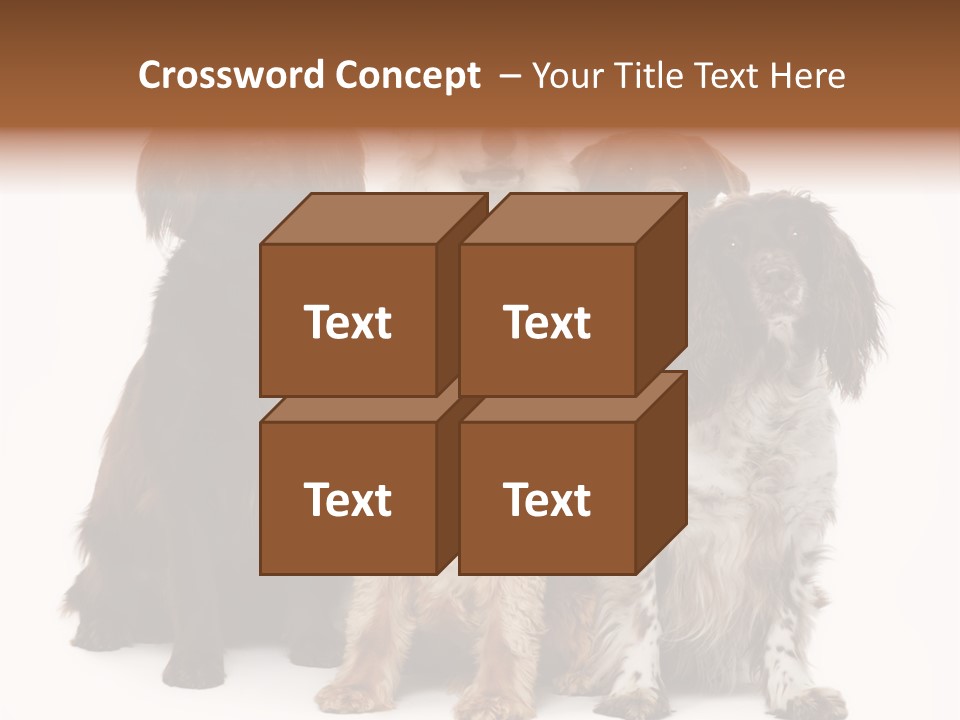 Crossword Concept – Your Title Text Here

Text

Text

Text

Text